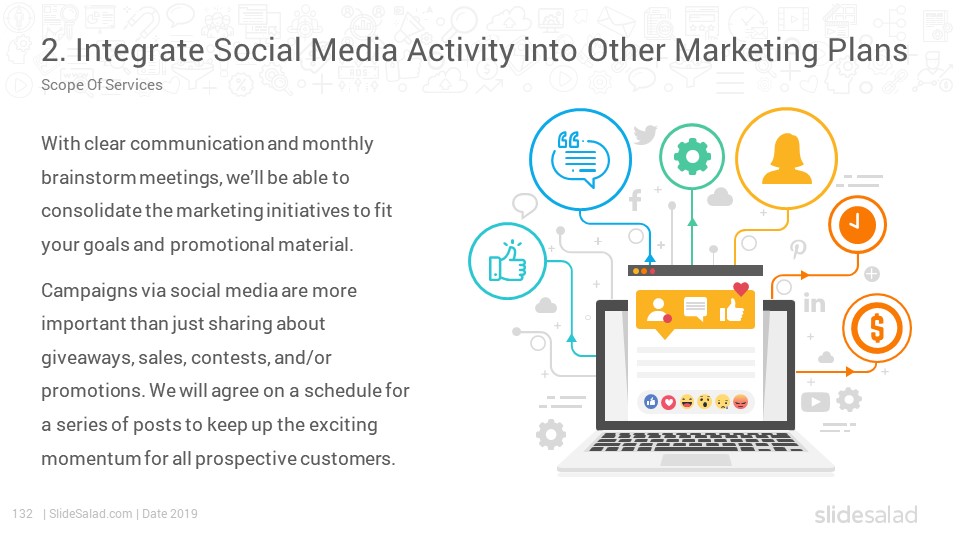 2. Integrate Social Media Activity into Other Marketing Plans
Scope Of Services

With clear communication and monthly brainstorm meetings, we'll be able to consolidate the marketing initiatives to fit your goals and promotional material.

Campaigns via social media are more important than just sharing about giveaways, sales, contests, and/or promotions. We will agree on a schedule for a series of posts to keep up the exciting momentum for all prospective customers.

132 | SlideSalad.com | Date 2019

slidesalad